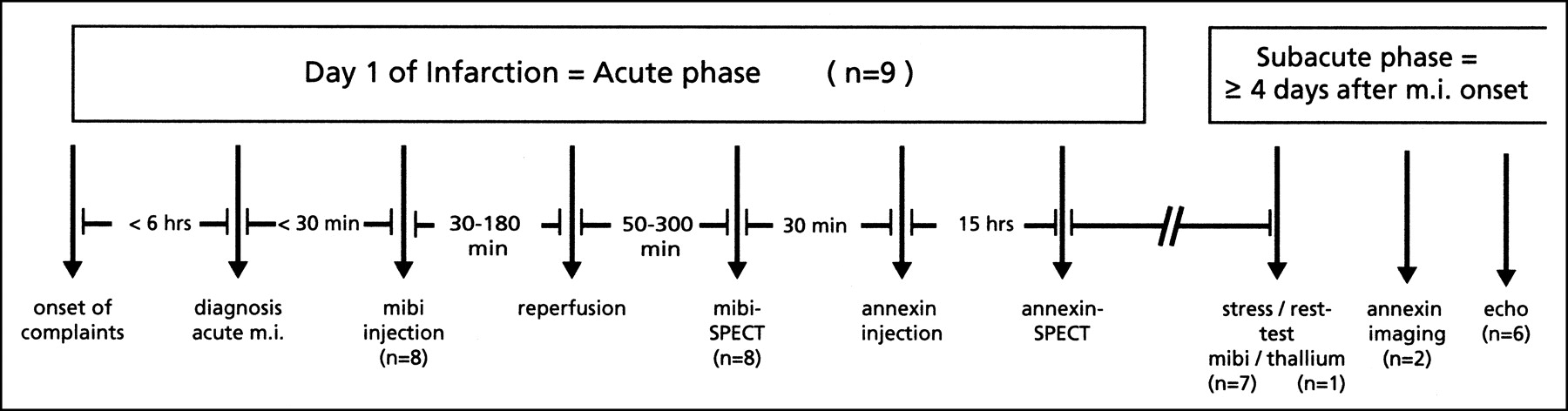 Day 1 of Infarction = Acute phase ( n=9 )

Subacute phase = ≥ 4 days after m.i. onset

< 6 hrs

< 30 min

30-180 min

50-300 min

30 min

15 hrs

onset of complaints

diagnosis acute m.i.

mibi injection (n=8)

reperfusion

mibi-SPECT (n=8)

annexin injection

annexin-SPECT

stress / rest-test mibi / thallium (n=7) (n=1)

annexin imaging (n=2)

echo (n=6)